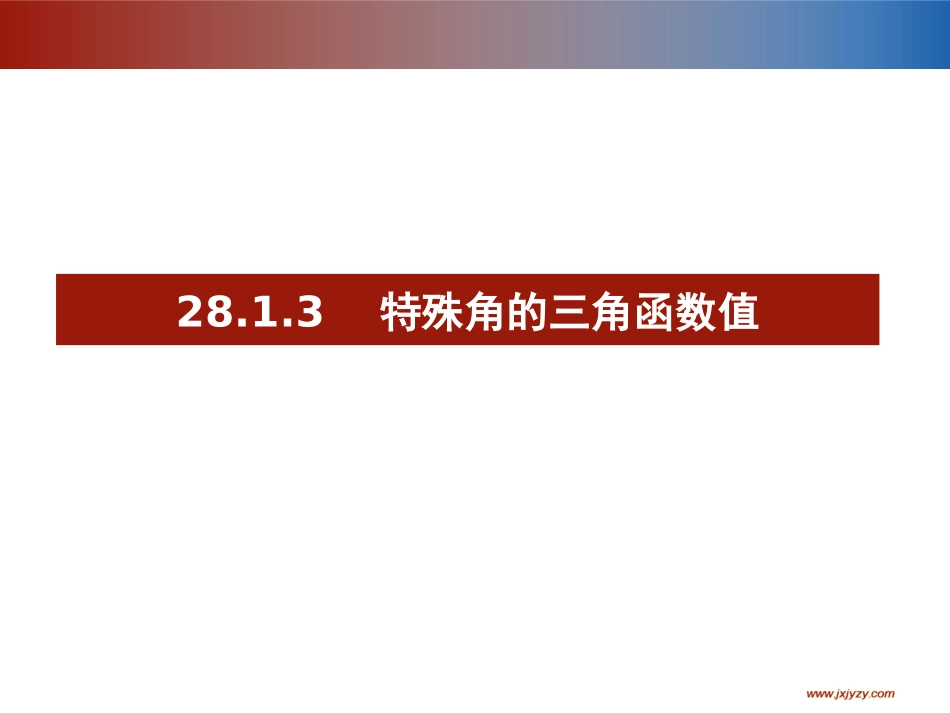 28.1.3　特殊角的三角函数值

www.jxjyzy.com